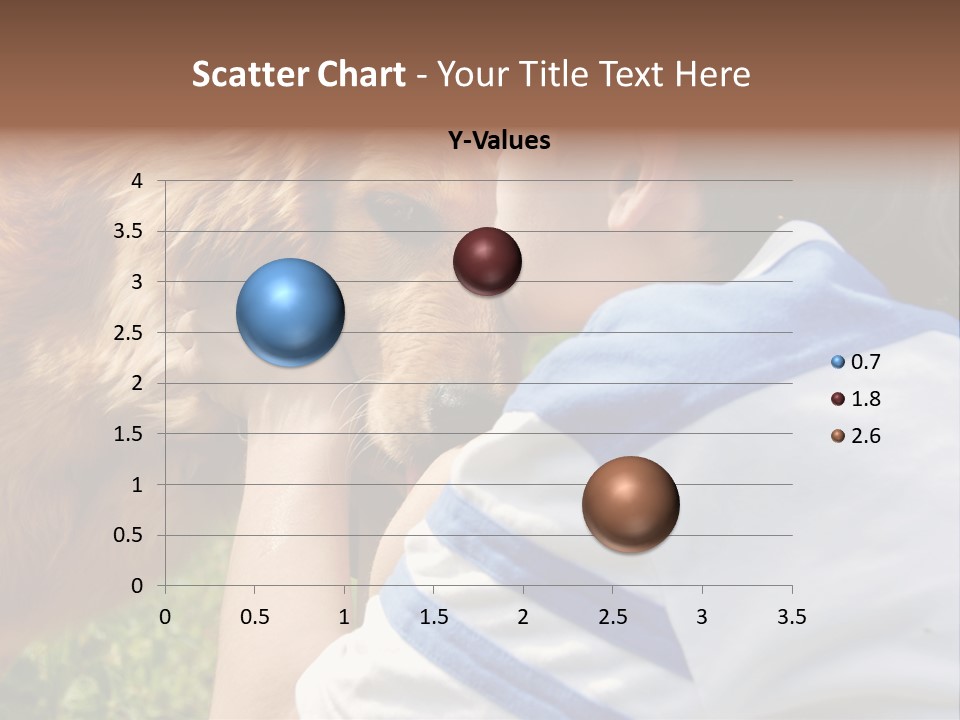 Scatter Chart - Your Title Text Here

Y-Values

4
3.5
3
2.5
2
1.5
1
0.5
0

0 0.5 1 1.5 2 2.5 3 3.5

0.7
1.8
2.6